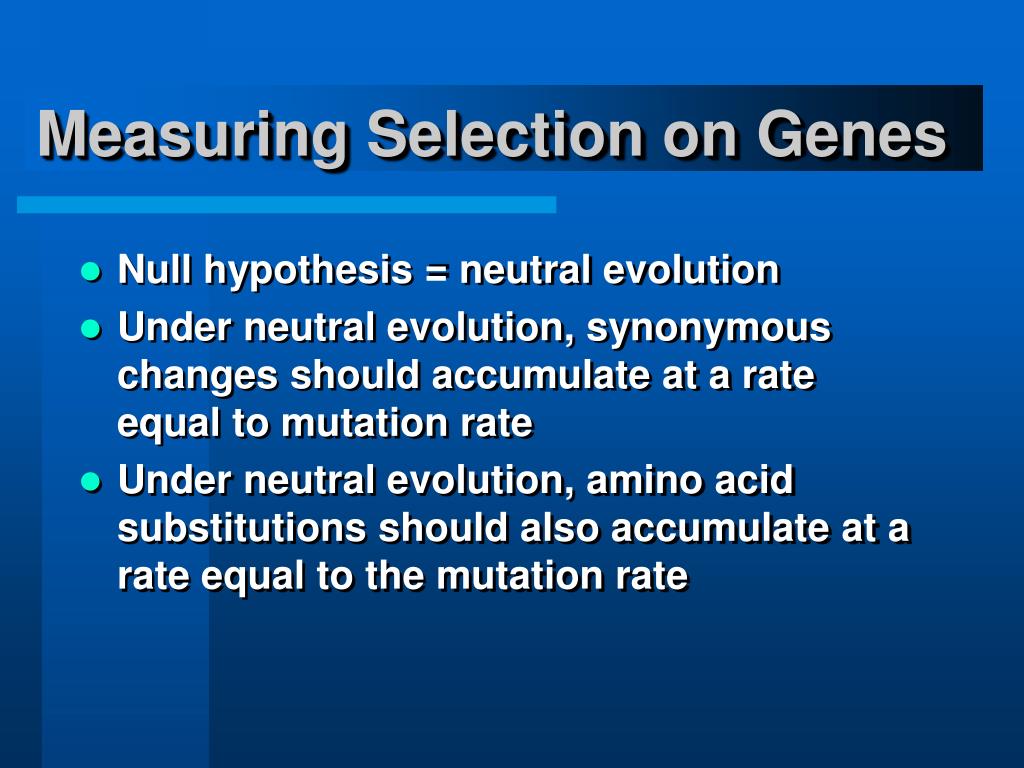 Measuring Selection on Genes

- Null hypothesis = neutral evolution
- Under neutral evolution, synonymous changes should accumulate at a rate equal to mutation rate
- Under neutral evolution, amino acid substitutions should also accumulate at a rate equal to the mutation rate